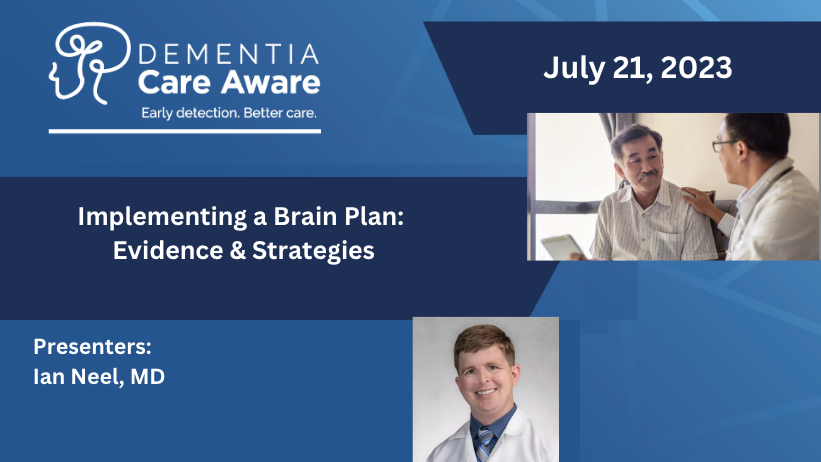 DEMENTIA
Care Aware
Early detection. Better care.

July 21, 2023

Implementing a Brain Plan: Evidence & Strategies

Presenters:
Ian Neel, MD